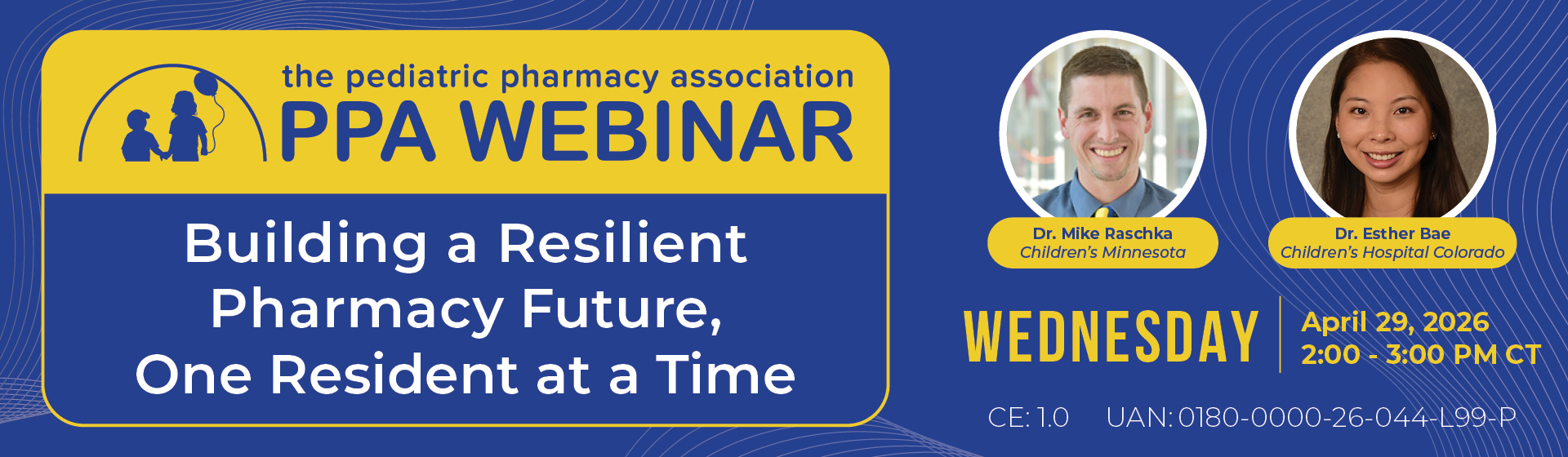 the pediatric pharmacy association
PPA WEBINAR

Building a Resilient Pharmacy Future, One Resident at a Time

Dr. Mike Raschka
Children's Minnesota

Dr. Esther Bae
Children's Hospital Colorado

WEDNESDAY

April 29, 2026
2:00 - 3:00 PM CT

CE: 1.0 UAN: 0180-0000-26-044-L99-P